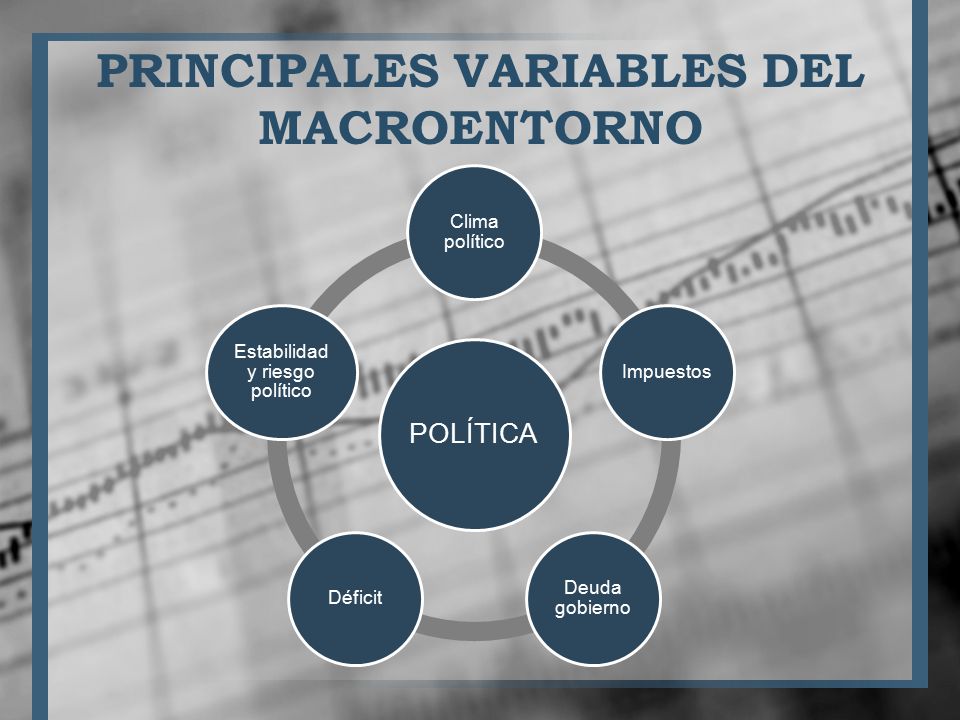 PRINCIPALES VARIABLES DEL MACROENTORNO

POLÍTICA

Clima político

Impuestos

Deuda gobierno

Déficit

Estabilidad y riesgo político